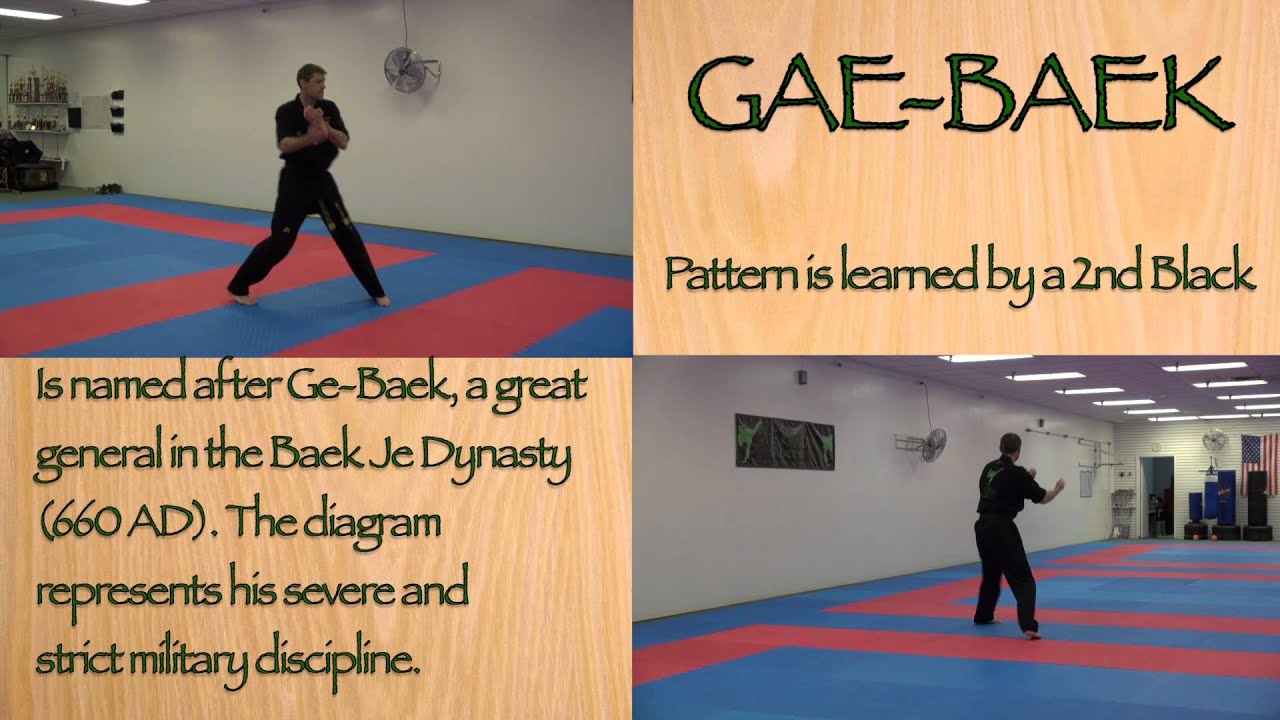 GAE-BAEK

Pattern is learned by a 2nd Black

Is named after Ge-Baek, a great general in the Baek Je Dynasty (660 AD). The diagram represents his severe and strict military discipline.